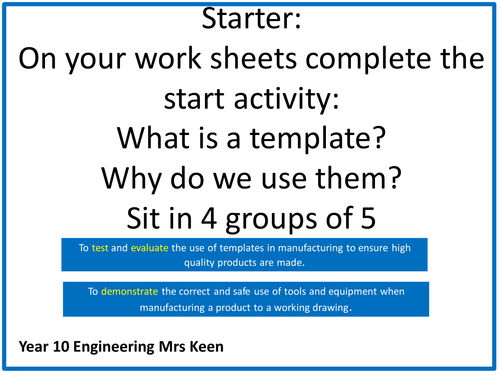 Starter:
On your work sheets complete the start activity:
What is a template?
Why do we use them?
Sit in 4 groups of 5

To test and evaluate the use of templates in manufacturing to ensure high quality products are made.

To demonstrate the correct and safe use of tools and equipment when manufacturing a product to a working drawing.

Year 10 Engineering Mrs Keen